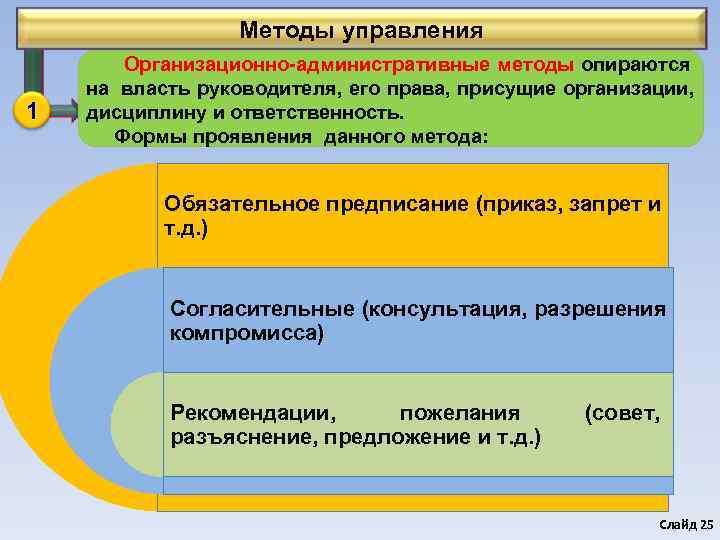 Методы управления

1

Организационно-административные методы опираются на власть руководителя, его права, присущие организации, дисциплину и ответственность.

Формы проявления данного метода:

Обязательное предписание (приказ, запрет и т.д.)

Согласительные (консультация, разрешения компромисса)

Рекомендации, пожелания (совет, разъяснение, предложение и т.д.)

Слайд 25